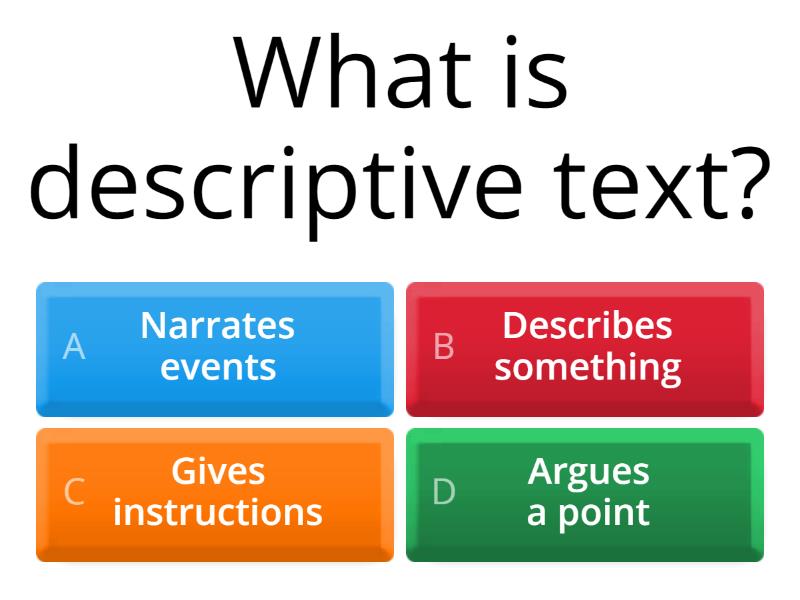 What is descriptive text?

A Narrates events

B Describes something

C Gives instructions

D Argues a point